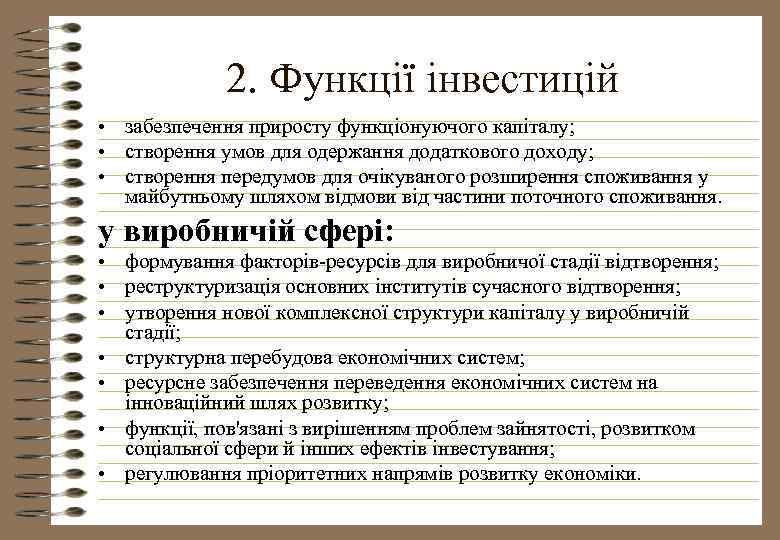 2. Функції інвестицій

• забезпечення приросту функціонуючого капіталу;
• створення умов для одержання додаткового доходу;
• створення передумов для очікуваного розширення споживання у майбутньому шляхом відмови від частини поточного споживання.

у виробничій сфері:

• формування факторів-ресурсів для виробничої стадії відтворення;
• реструктуризація основних інститутів сучасного відтворення;
• утворення нової комплексної структури капіталу у виробничій стадії;
• структурна перебудова економічних систем;
• ресурсне забезпечення переведення економічних систем на інноваційний шлях розвитку;
• функції, пов'язані з вирішенням проблем зайнятості, розвитком соціальної сфери й інших ефектів інвестування;
• регулювання пріоритетних напрямів розвитку економіки.